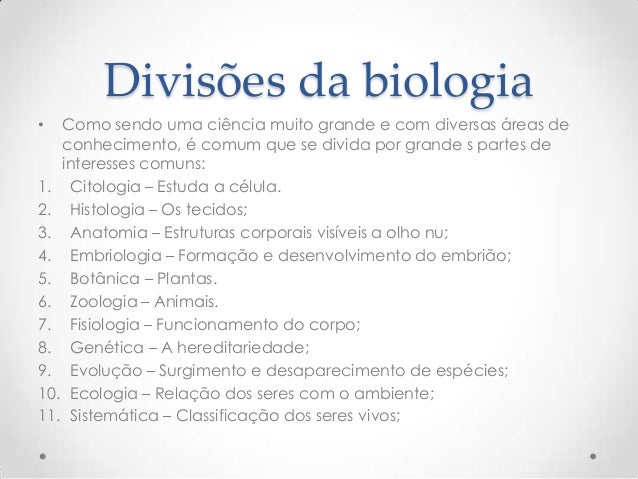 Divisões da biologia

• Como sendo uma ciência muito grande e com diversas áreas de conhecimento, é comum que se divida por grande s partes de interesses comuns:

1. Citologia – Estuda a célula.
2. Histologia – Os tecidos;
3. Anatomia – Estruturas corporais visíveis a olho nu;
4. Embriologia – Formação e desenvolvimento do embrião;
5. Botânica – Plantas.
6. Zoologia – Animais.
7. Fisiologia – Funcionamento do corpo;
8. Genética – A hereditariedade;
9. Evolução – Surgimento e desaparecimento de espécies;
10. Ecologia – Relação dos seres com o ambiente;
11. Sistemática – Classificação dos seres vivos;